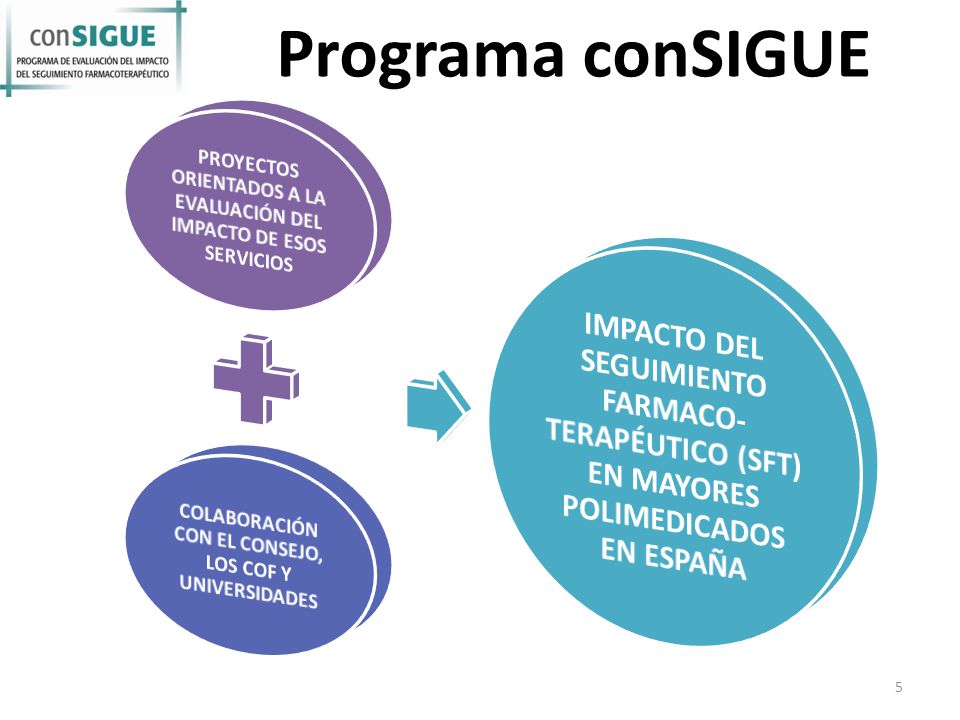 conSIGUE
PROGRAMA DE EVALUACIÓN DEL IMPACTO DEL SEGUIMIENTO FARMACOTERAPÉUTICO

Programa conSIGUE

PROYECTOS ORIENTADOS A LA EVALUACIÓN DEL IMPACTO DE ESOS SERVICIOS

COLABORACIÓN CON EL CONSEJO, LOS COF Y UNIVERSIDADES

IMPACTO DEL SEGUIMIENTO FARMACO-TERAPÉUTICO (SFT) EN MAYORES POLIMEDICADOS EN ESPAÑA

5